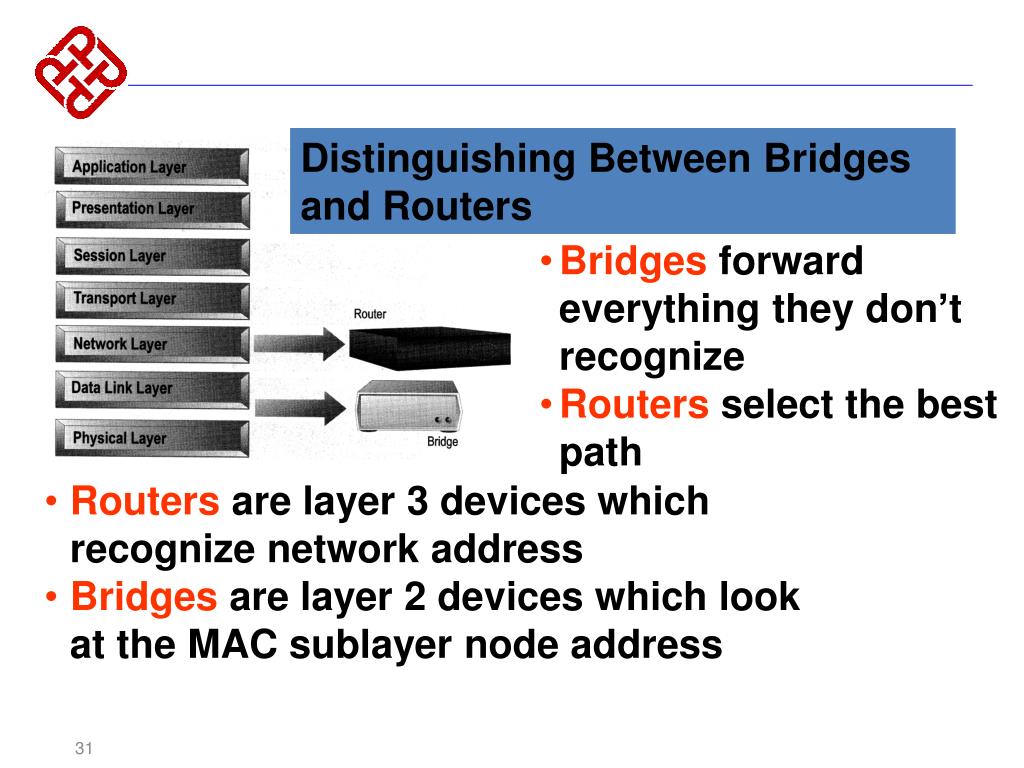 Distinguishing Between Bridges and Routers

Application Layer
Presentation Layer
Session Layer
Transport Layer
Network Layer
Data Link Layer
Physical Layer

Router

Bridge

• Bridges forward everything they don't recognize
• Routers select the best path

• Routers are layer 3 devices which recognize network address
• Bridges are layer 2 devices which look at the MAC sublayer node address

31